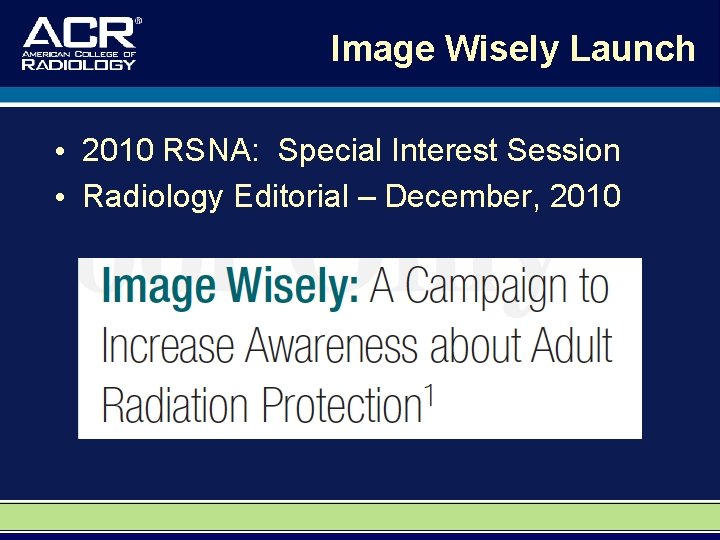 ACR®
AMERICAN COLLEGE OF
RADIOLOGY

Image Wisely Launch

• 2010 RSNA: Special Interest Session
• Radiology Editorial – December, 2010

Image Wisely: A Campaign to Increase Awareness about Adult Radiation Protection$^1$